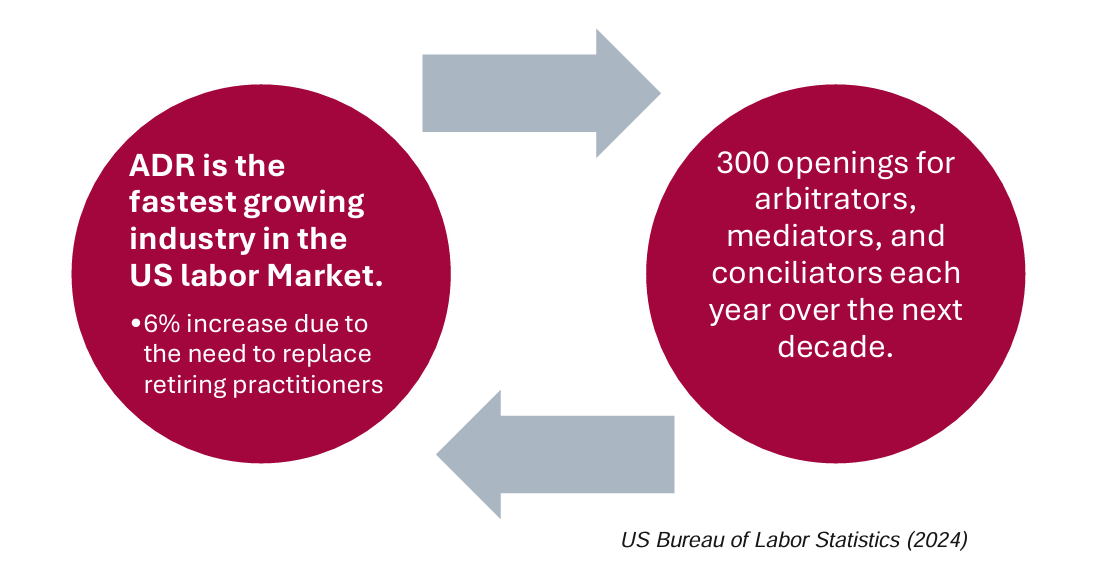 ADR is the fastest growing industry in the US labor Market.

•6% increase due to the need to replace retiring practitioners

300 openings for arbitrators, mediators, and conciliators each year over the next decade.

US Bureau of Labor Statistics (2024)